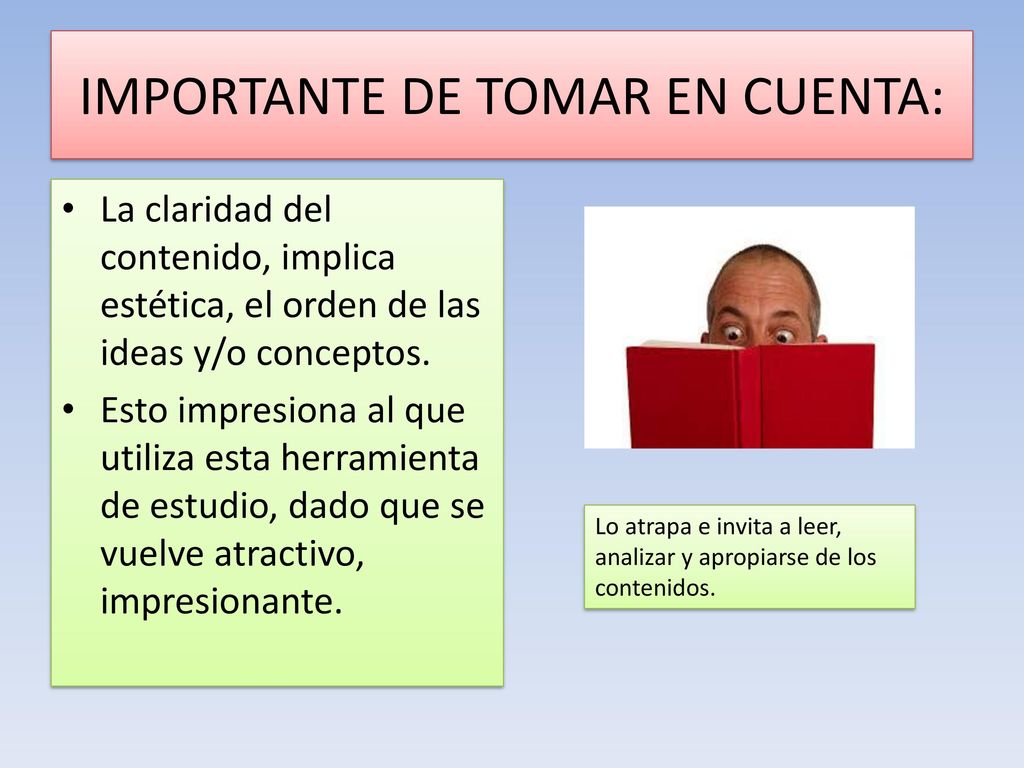 IMPORTANTE DE TOMAR EN CUENTA:

• La claridad del contenido, implica estética, el orden de las ideas y/o conceptos.
• Esto impresiona al que utiliza esta herramienta de estudio, dado que se vuelve atractivo, impresionante.

Lo atrapa e invita a leer, analizar y apropiarse de los contenidos.